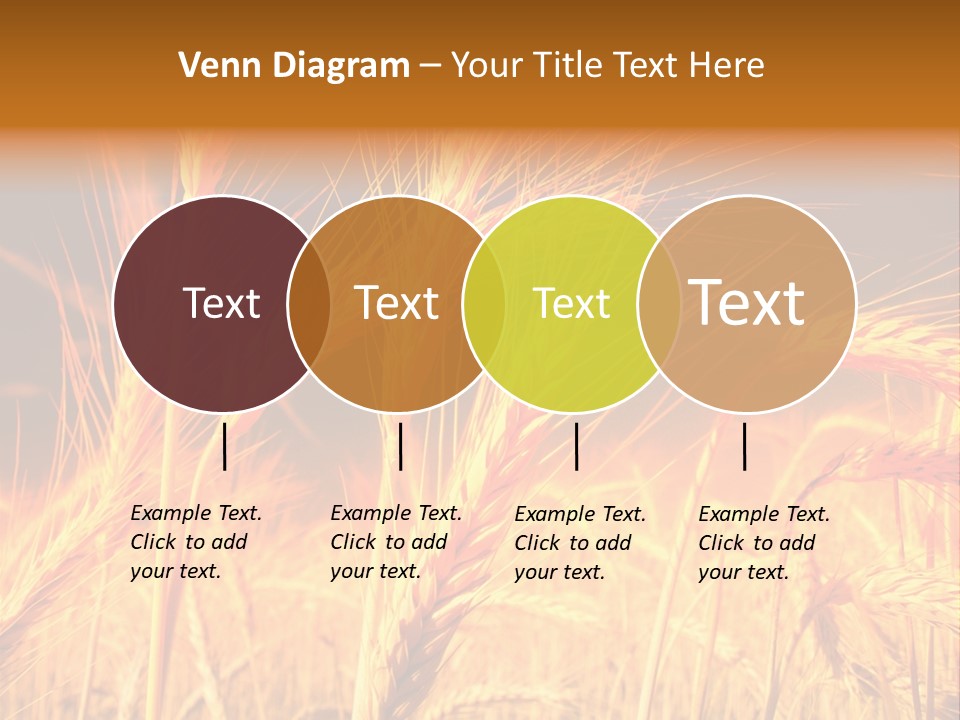 Venn Diagram – Your Title Text Here

Text

Text

Text

Text

Example Text. Click to add your text.

Example Text. Click to add your text.

Example Text. Click to add your text.

Example Text. Click to add your text.